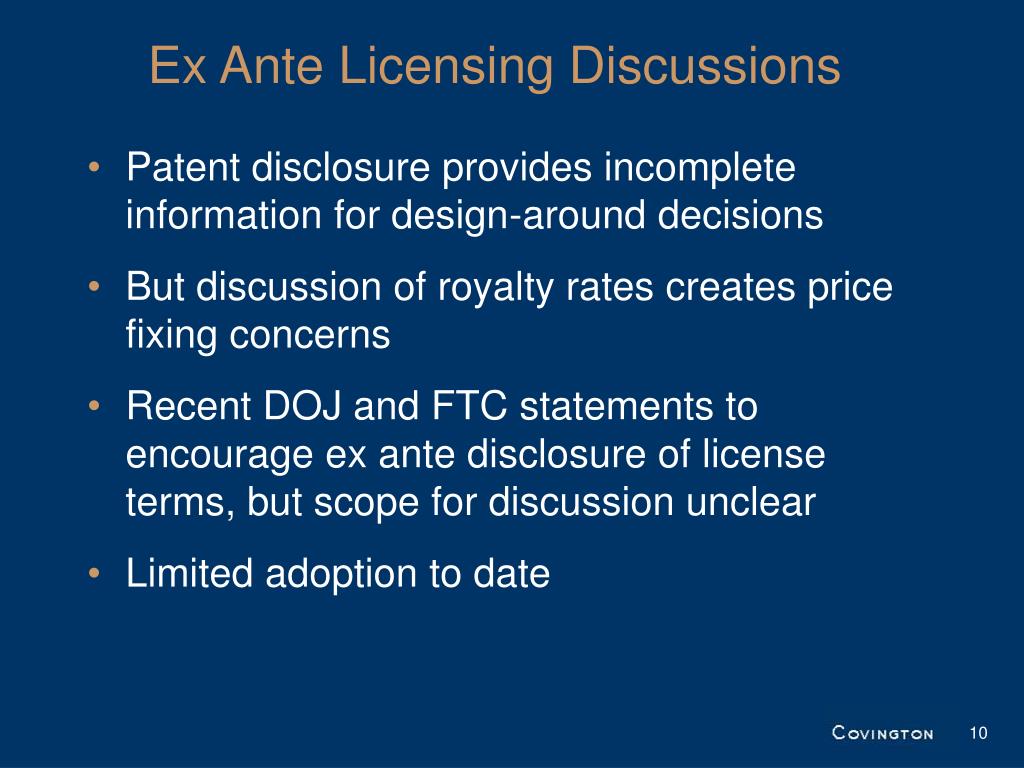 Ex Ante Licensing Discussions

• Patent disclosure provides incomplete information for design-around decisions

• But discussion of royalty rates creates price fixing concerns

• Recent DOJ and FTC statements to encourage ex ante disclosure of license terms, but scope for discussion unclear

• Limited adoption to date

COVINGTON 10